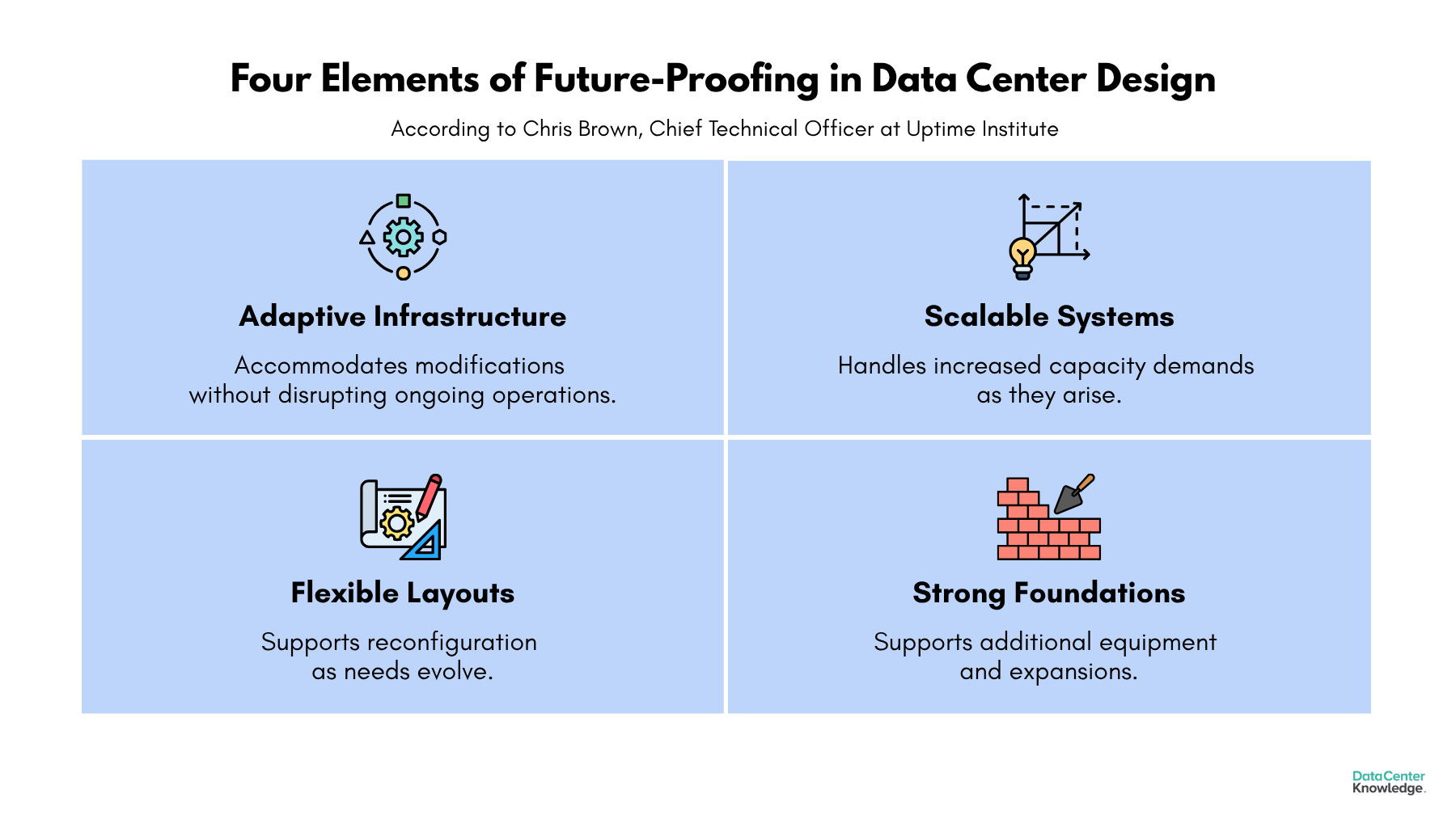 Four Elements of Future-Proofing in Data Center Design

According to Chris Brown, Chief Technical Officer at Uptime Institute

Adaptive Infrastructure

Accommodates modifications without disrupting ongoing operations.

Scalable Systems

Handles increased capacity demands as they arise.

Flexible Layouts

Supports reconfiguration as needs evolve.

Strong Foundations

Supports additional equipment and expansions.

DataCenter Knowledge.